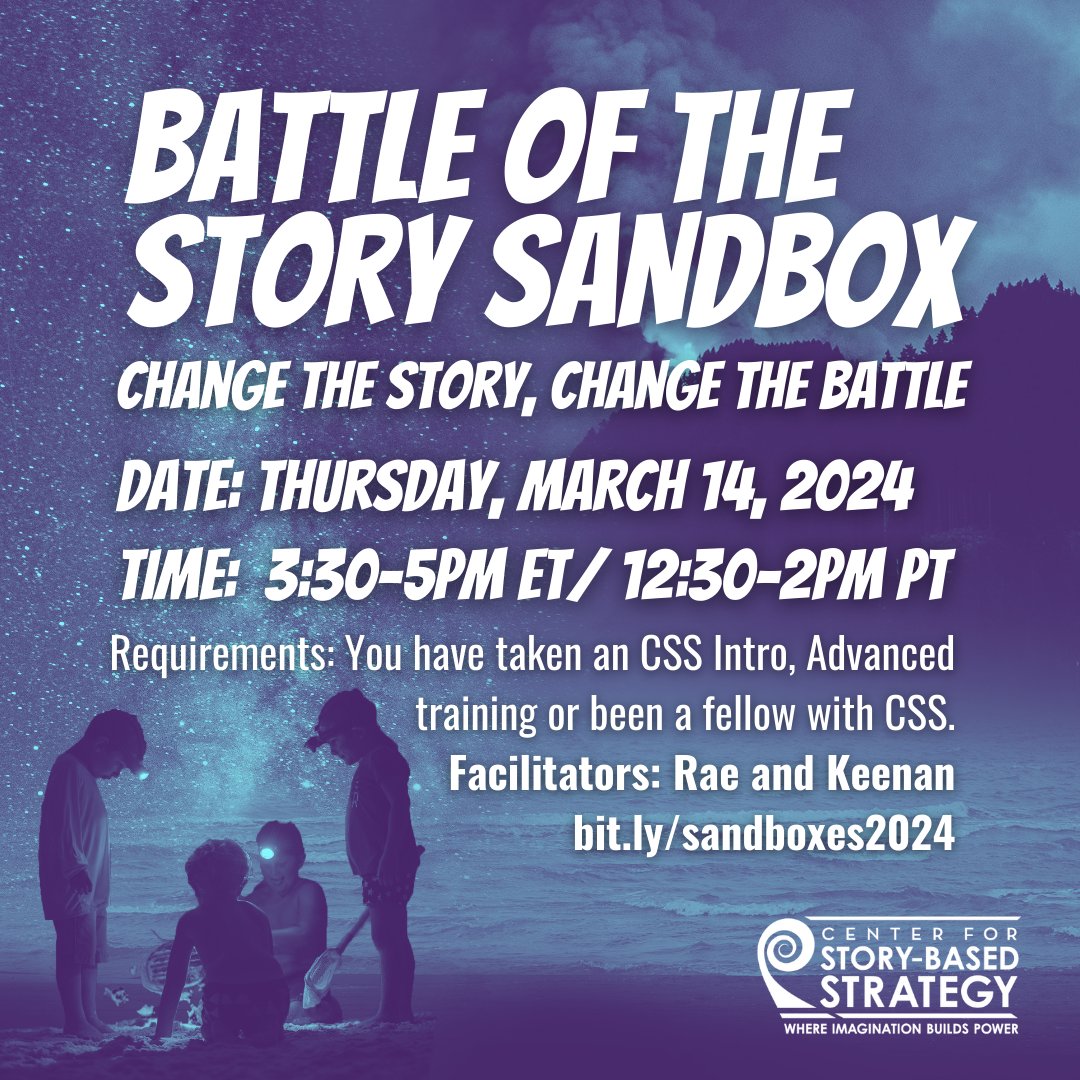 BATTLE OF THE STORY SANDBOX

CHANGE THE STORY, CHANGE THE BATTLE

DATE: THURSDAY, MARCH 14, 2024

TIME: 3:30-5PM ET/ 12:30-2PM PT

Requirements: You have taken an CSS Intro, Advanced training or been a fellow with CSS.

Facilitators: Rae and Keenan

bit.ly/sandboxes2024

CENTER FOR STORY-BASED STRATEGY

WHERE IMAGINATION BUILDS POWER